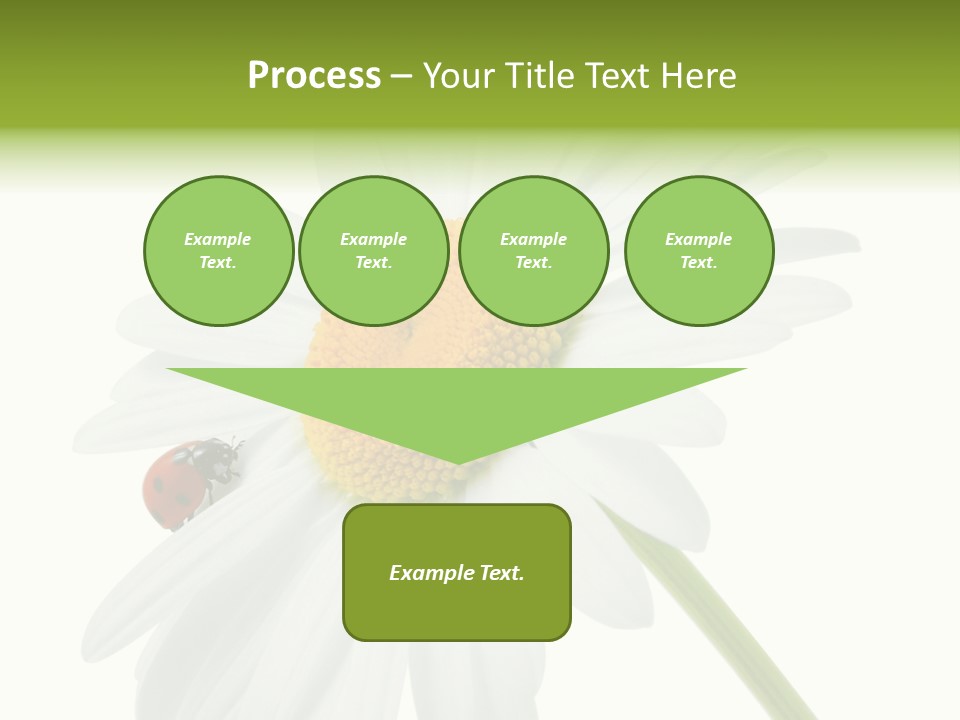 Process – Your Title Text Here

Example Text.

Example Text.

Example Text.

Example Text.

Example Text.